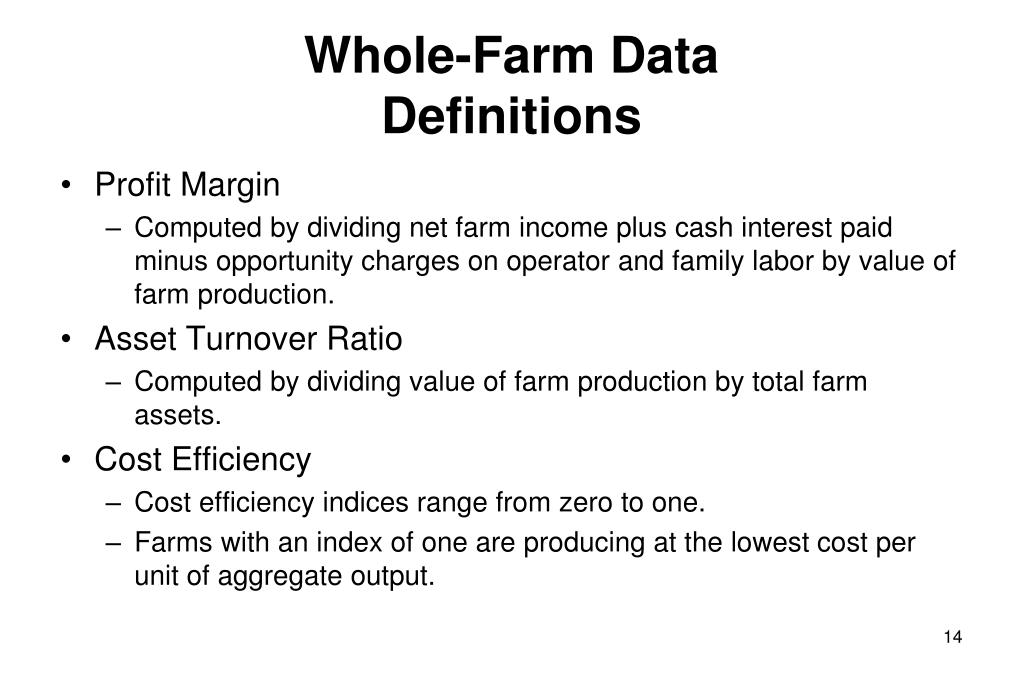 Whole-Farm Data Definitions

• Profit Margin
– Computed by dividing net farm income plus cash interest paid minus opportunity charges on operator and family labor by value of farm production.
• Asset Turnover Ratio
– Computed by dividing value of farm production by total farm assets.
• Cost Efficiency
– Cost efficiency indices range from zero to one.
– Farms with an index of one are producing at the lowest cost per unit of aggregate output.

14